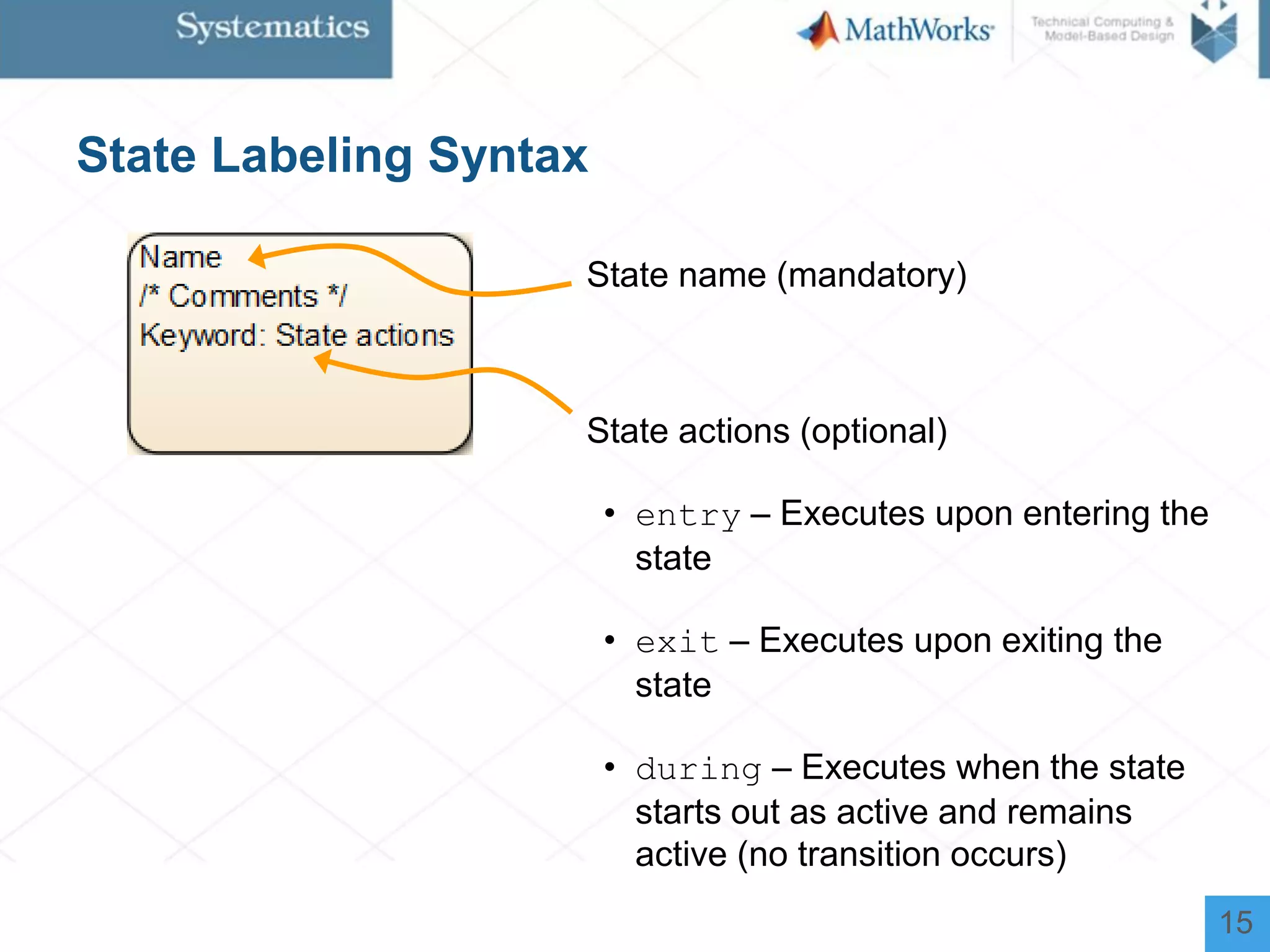 Systematics

MathWorks

Technical Computing & Model-Based Design

State Labeling Syntax

Name
/* Comments */
Keyword: State actions

State name (mandatory)

State actions (optional)

• entry – Executes upon entering the state

• exit – Executes upon exiting the state

• during – Executes when the state starts out as active and remains active (no transition occurs)

15